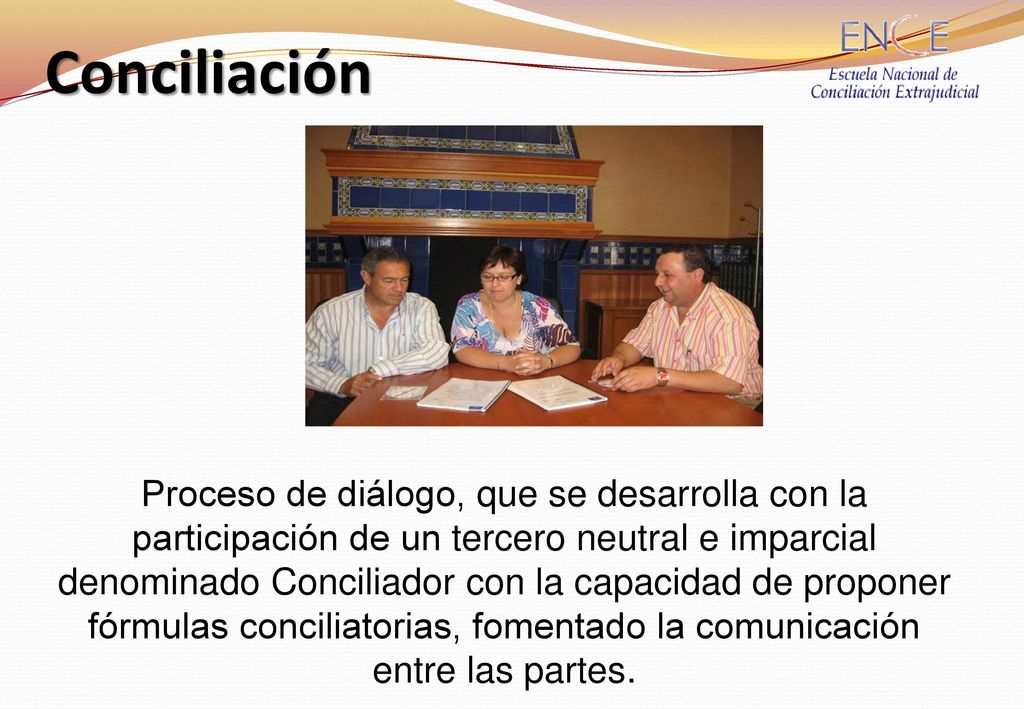 Conciliación

ENCE
Escuela Nacional de Conciliación Extrajudicial

Proceso de diálogo, que se desarrolla con la participación de un tercero neutral e imparcial denominado Conciliador con la capacidad de proponer fórmulas conciliatorias, fomentado la comunicación entre las partes.